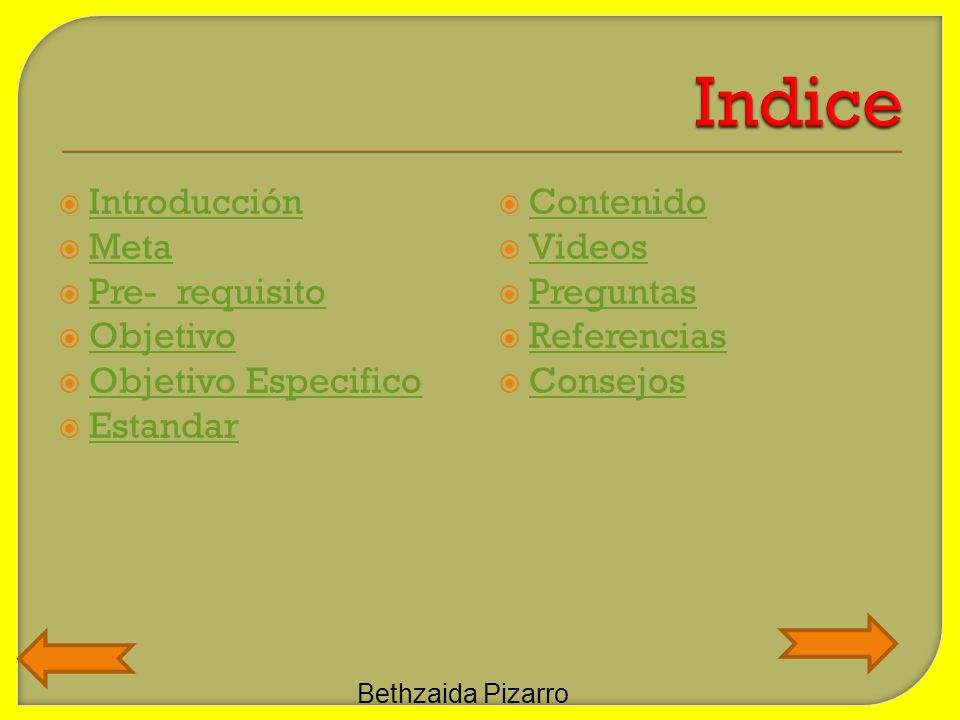 Indice

Introducción
Meta
Pre-  requisito
Objetivo
Objetivo Especifico
Estandar

Contenido
Videos
Preguntas
Referencias
Consejos

Bethzaida Pizarro